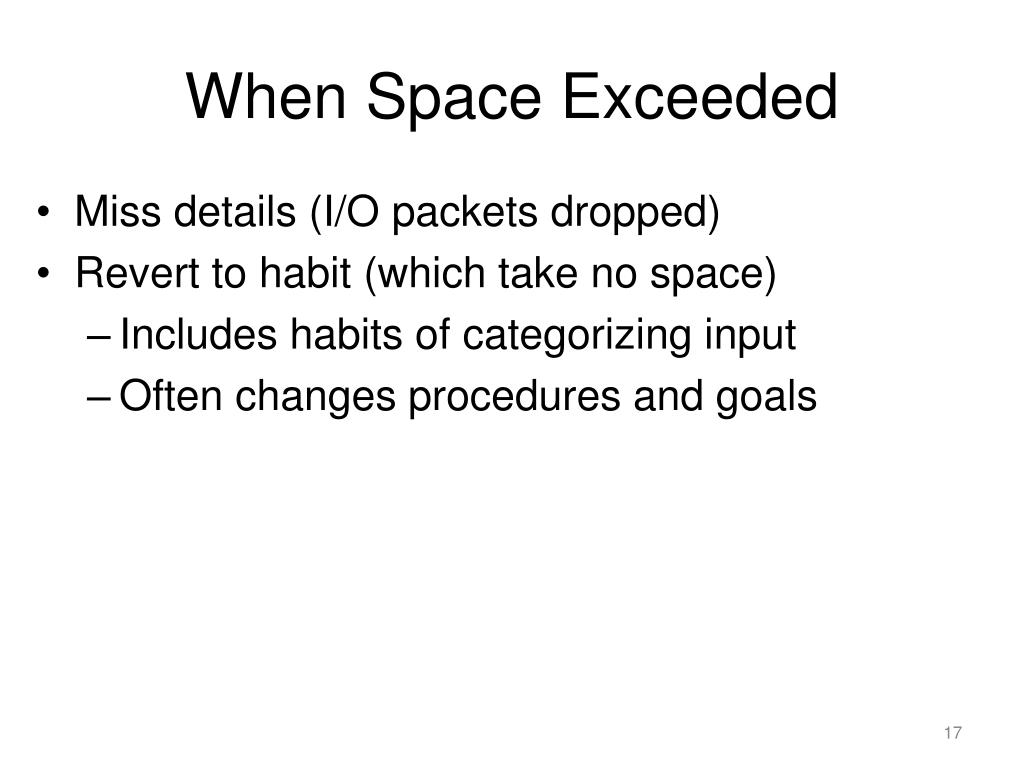 When Space Exceeded

• Miss details (I/O packets dropped)
• Revert to habit (which take no space)
– Includes habits of categorizing input
– Often changes procedures and goals

17